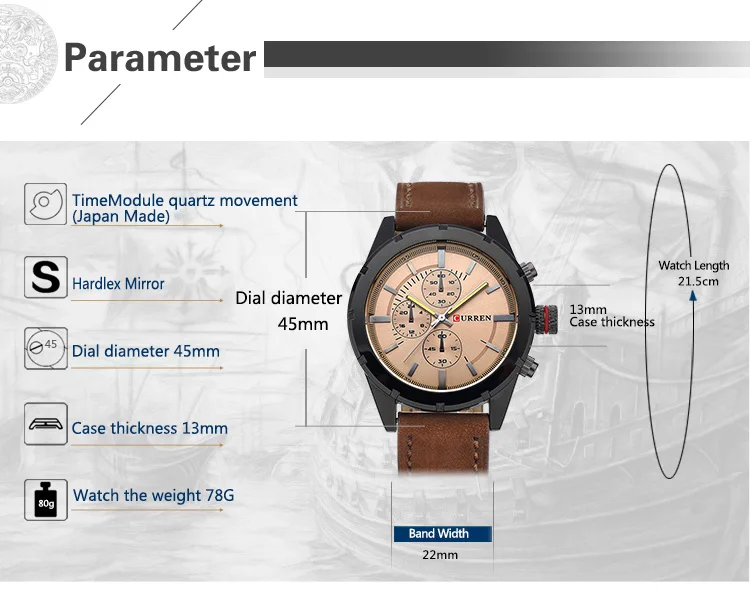 Parameter

TimeModule quartz movement (Japan Made)

S

Hardlex Mirror

45

Dial diameter 45mm

Case thickness 13mm

80g

Watch the weight 78G

Dial diameter 45mm

CURREN

13mm Case thickness

Watch Length 21.5cm

Band Width

22mm